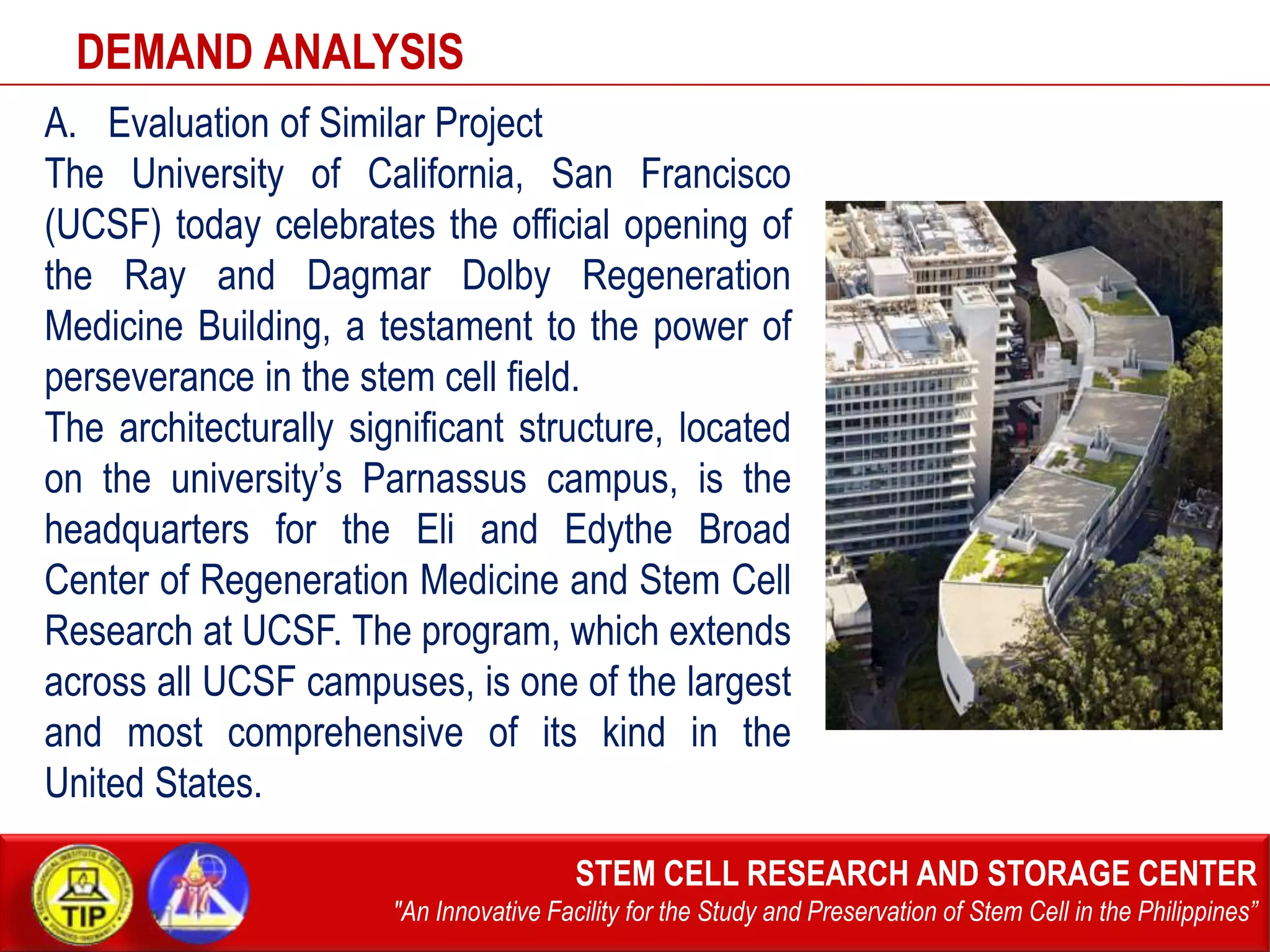 DEMAND ANALYSIS

A. Evaluation of Similar Project

The University of California, San Francisco (UCSF) today celebrates the official opening of the Ray and Dagmar Dolby Regeneration Medicine Building, a testament to the power of perseverance in the stem cell field.

The architecturally significant structure, located on the university's Parnassus campus, is the headquarters for the Eli and Edythe Broad Center of Regeneration Medicine and Stem Cell Research at UCSF. The program, which extends across all UCSF campuses, is one of the largest and most comprehensive of its kind in the United States.

TIP

STEM CELL RESEARCH AND STORAGE CENTER

"An Innovative Facility for the Study and Preservation of Stem Cell in the Philippines"